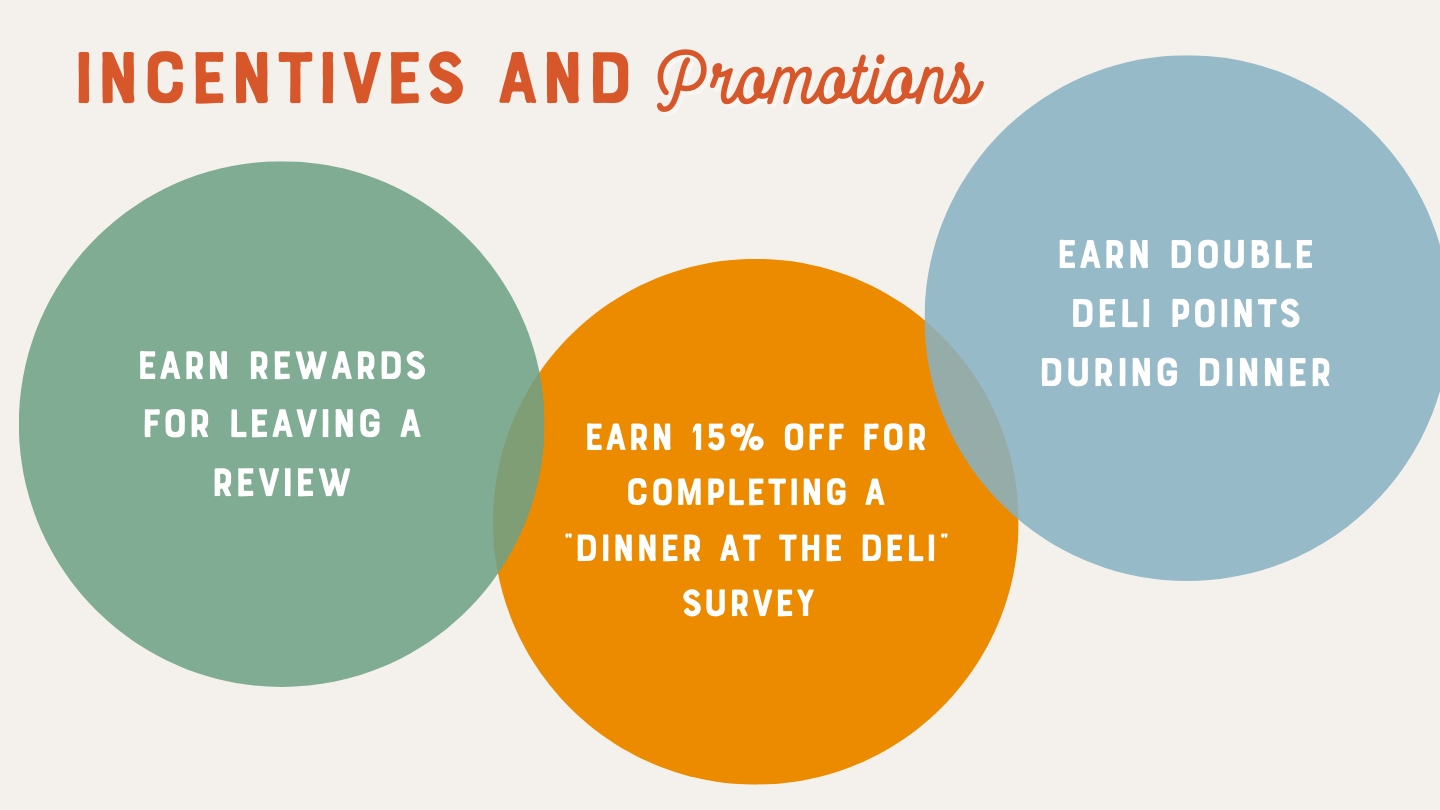 INCENTIVES AND Promotions

EARN REWARDS FOR LEAVING A REVIEW

EARN 15% OFF FOR COMPLETING A "DINNER AT THE DELI" SURVEY

EARN DOUBLE DELI POINTS DURING DINNER